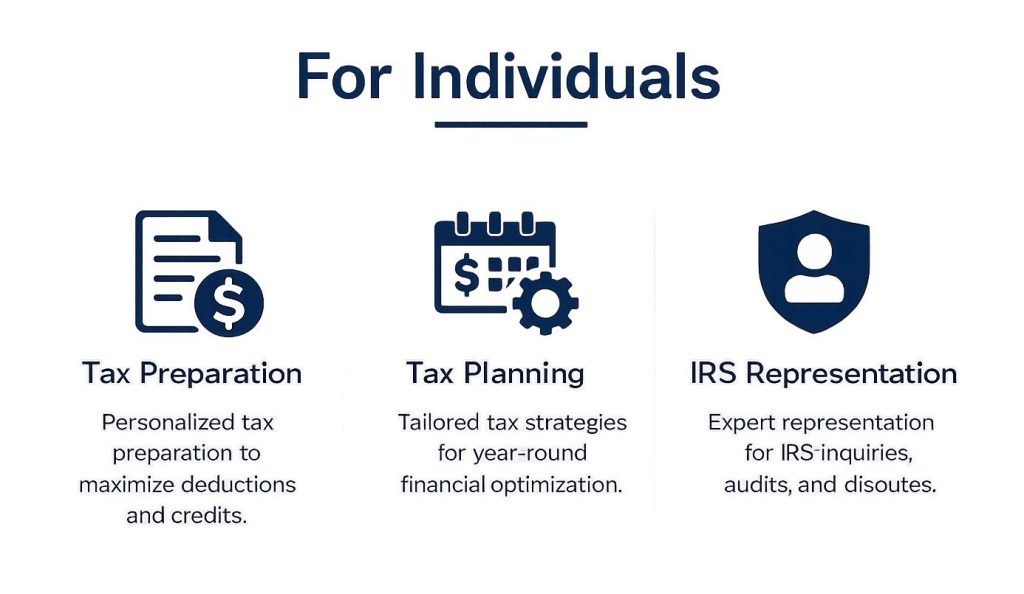 For Individuals

Tax Preparation

Personalized tax preparation to maximize deductions and credits.

Tax Planning

Tailored tax strategies for year-round financial optimization.

IRS Representation

Expert representation for IRS-inquiries, audits, and disoutes.